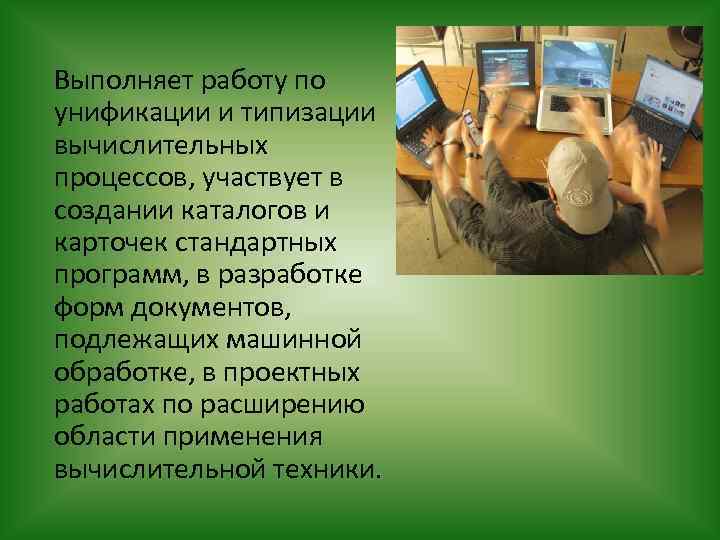 Выполняет работу по унификации и типизации вычислительных процессов, участвует в создании каталогов и карточек стандартных программ, в разработке форм документов, подлежащих машинной обработке, в проектных работах по расширению области применения вычислительной техники.